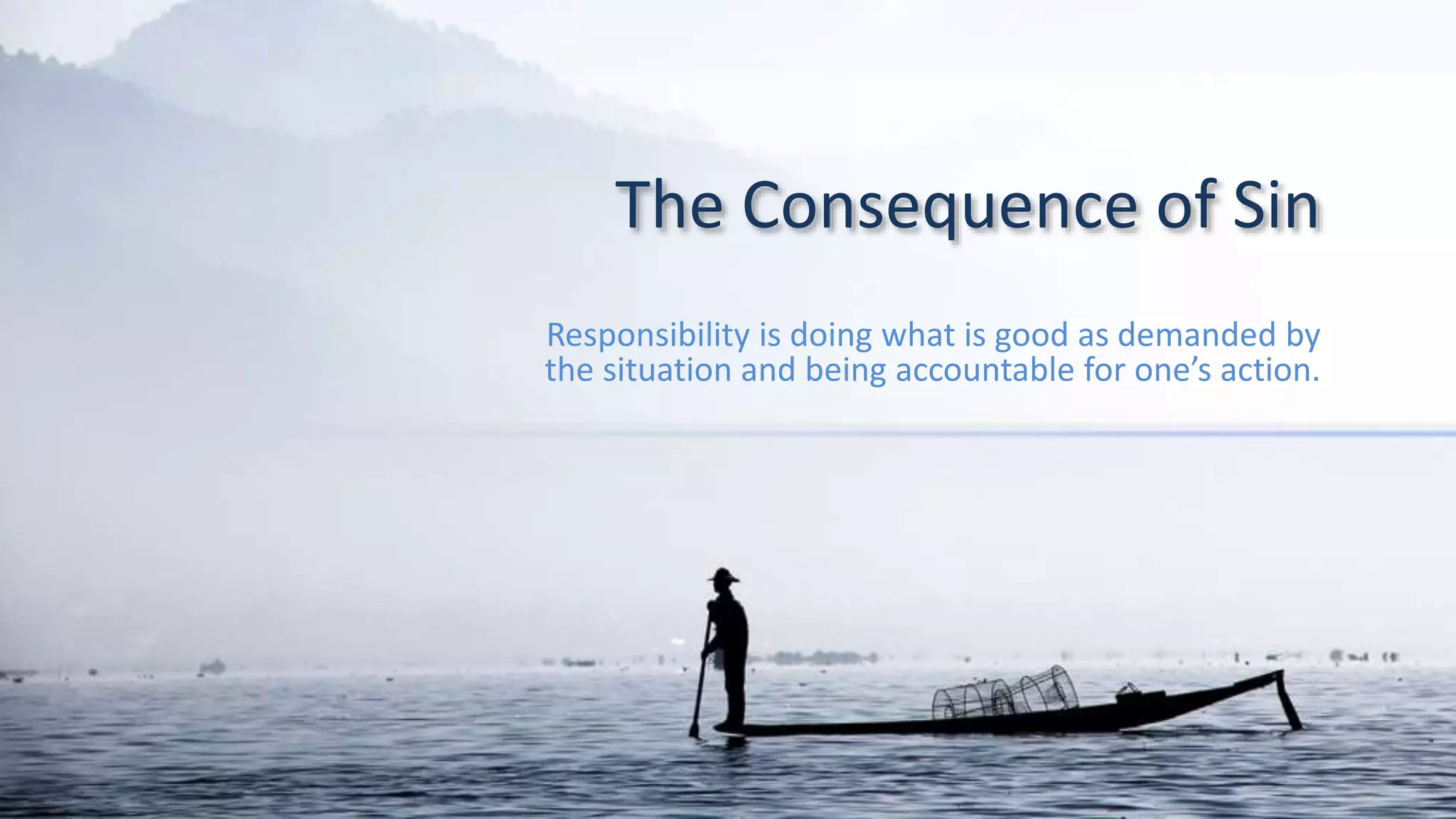 The Consequence of Sin

Responsibility is doing what is good as demanded by the situation and being accountable for one’s action.